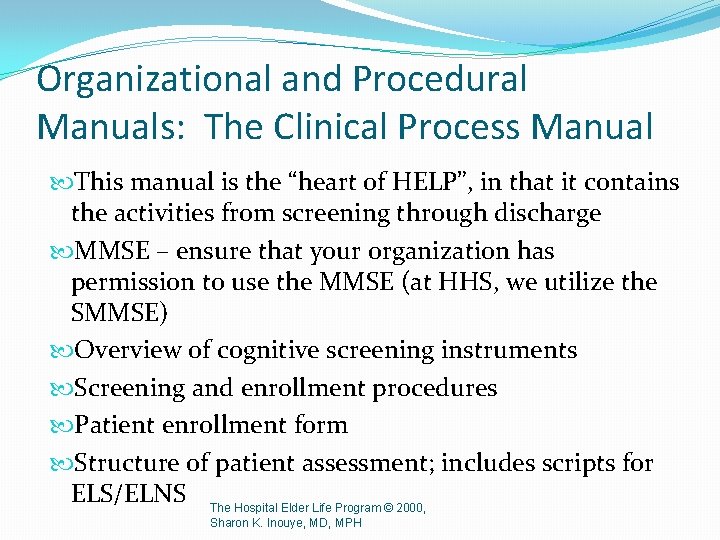 Organizational and Procedural Manuals: The Clinical Process Manual

This manual is the “heart of HELP”, in that it contains the activities from screening through discharge

MMSE – ensure that your organization has permission to use the MMSE (at HHS, we utilize the SMMSE)

Overview of cognitive screening instruments

Screening and enrollment procedures

Patient enrollment form

Structure of patient assessment; includes scripts for ELS/ELNS

The Hospital Elder Life Program © 2000, Sharon K. Inouye, MD, MPH